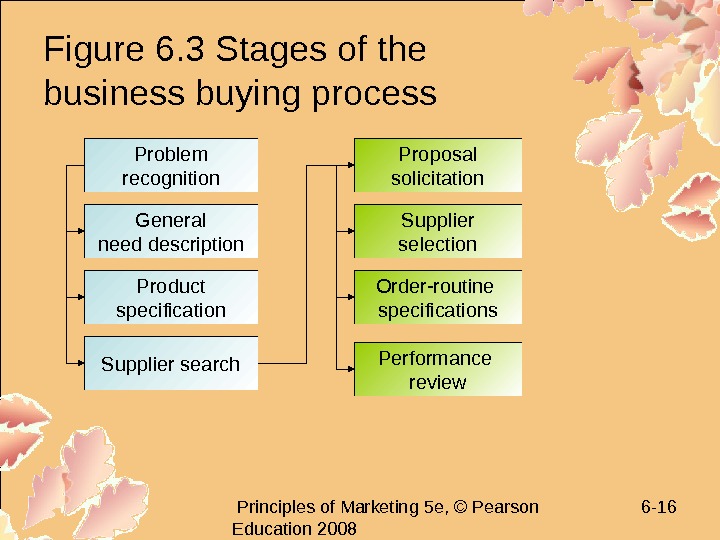 Figure 6.3 Stages of the business buying process

Problem recognition

General need description

Product specification

Supplier search

Proposal solicitation

Supplier selection

Order-routine specifications

Performance review

Principles of Marketing 5e, © Pearson Education 2008

6-16